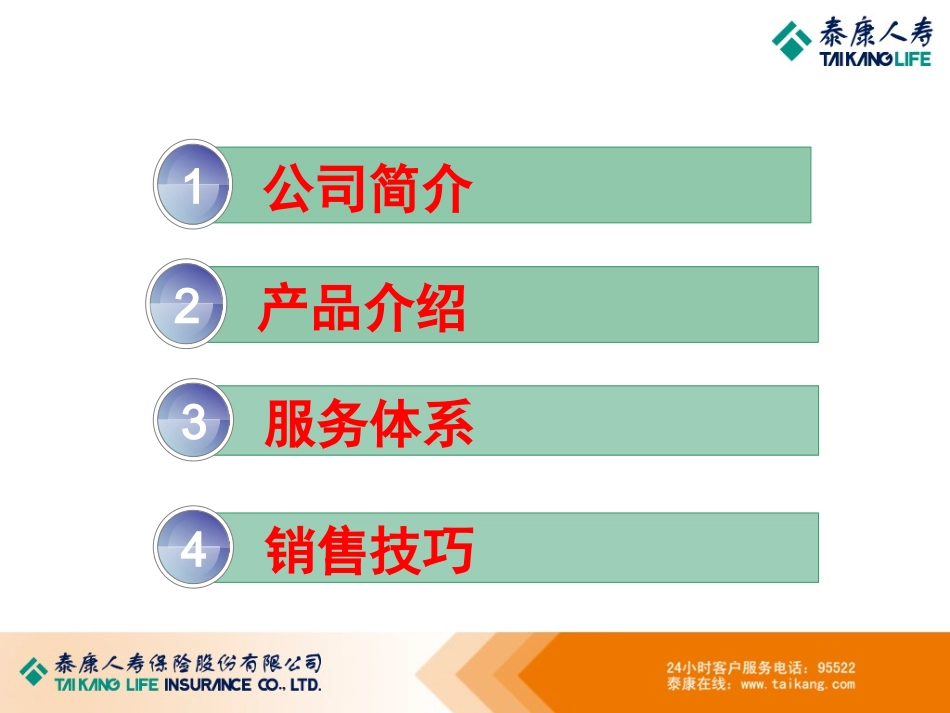 泰康人寿
TAIKANG LIFE

1 公司简介

2 产品介绍

3 服务体系

4 销售技巧

泰康人寿保险股份有限公司
TAIKANG LIFE INSURANCE CO., LTD.

24小时客户服务电话：95522
泰康在线：www.taikang.com